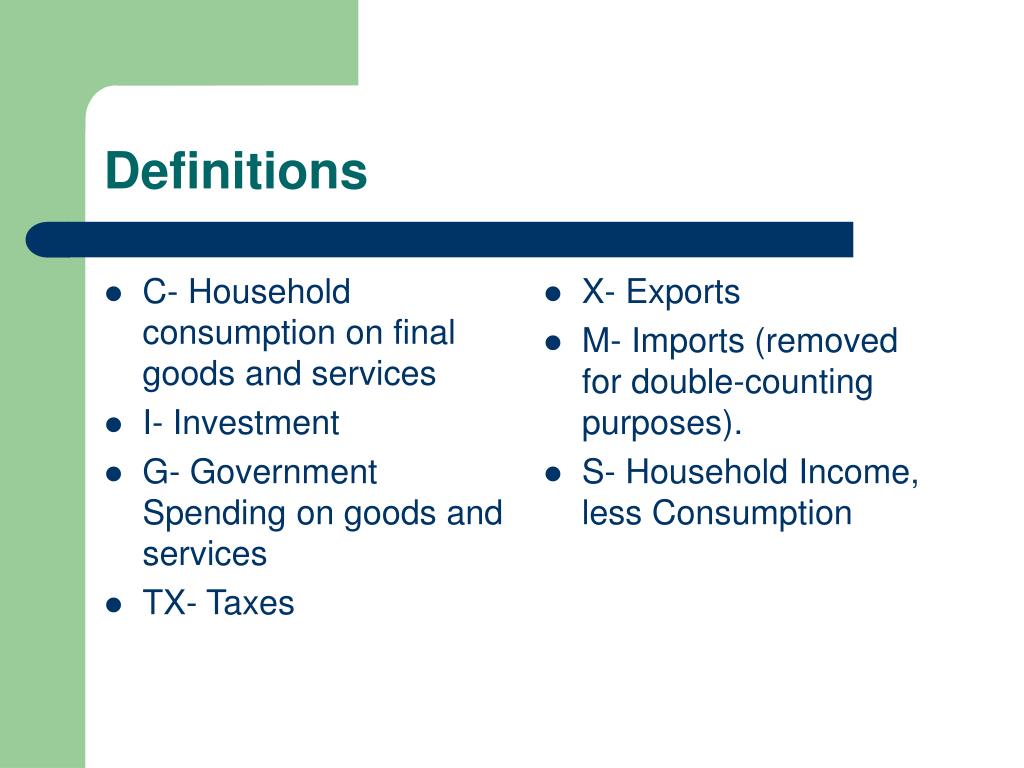 Definitions

- C- Household consumption on final goods and services
- I- Investment
- G- Government Spending on goods and services
- TX- Taxes

- X- Exports
- M- Imports (removed for double-counting purposes).
- S- Household Income, less Consumption